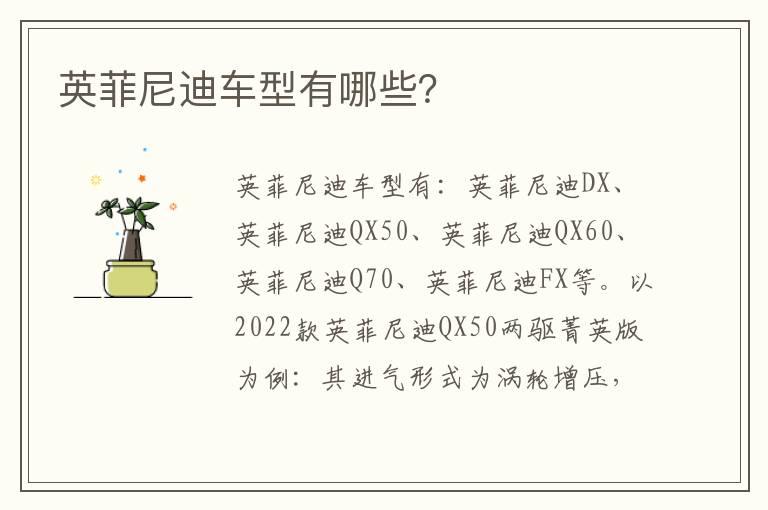 英菲尼迪车型有哪些?

英菲尼迪车型有：英菲尼迪DX、英菲尼迪QX50、英菲尼迪QX60、英菲尼迪Q70、英菲尼迪FX等。以2022款英菲尼迪QX50两驱菁英版为例：其进气形式为涡轮增压，